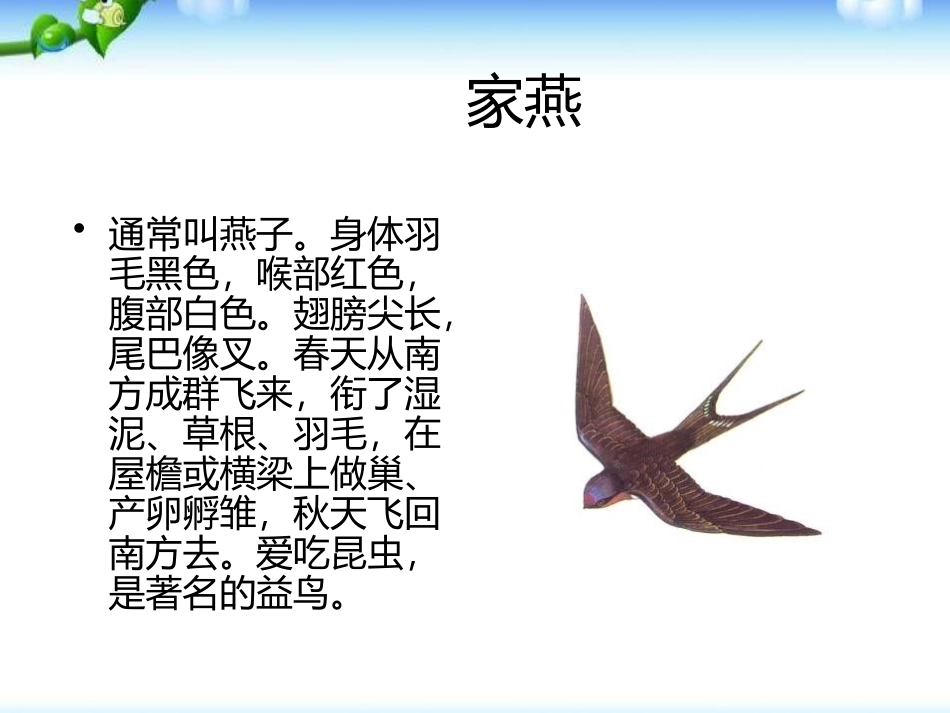 家燕

• 通常叫燕子。身体羽毛黑色，喉部红色，腹部白色。翅膀尖长，尾巴像叉。春天从南方成群飞来，衔了湿泥、草根、羽毛，在屋檐或横梁上做巢、产卵孵雏，秋天飞回南方去。爱吃昆虫，是著名的益鸟。